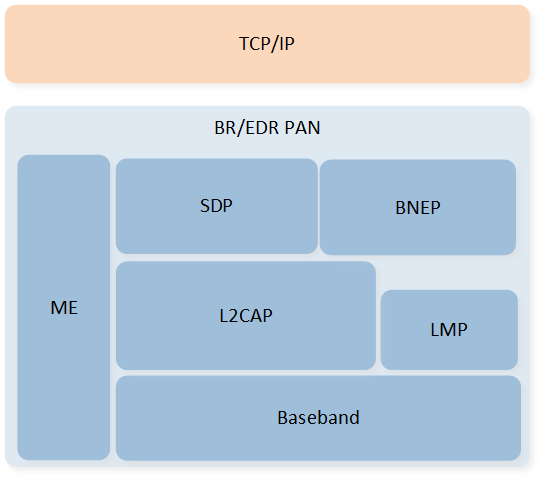 TCP/IP

BR/EDR PAN

ME

SDP

BNEP

L2CAP

LMP

Baseband